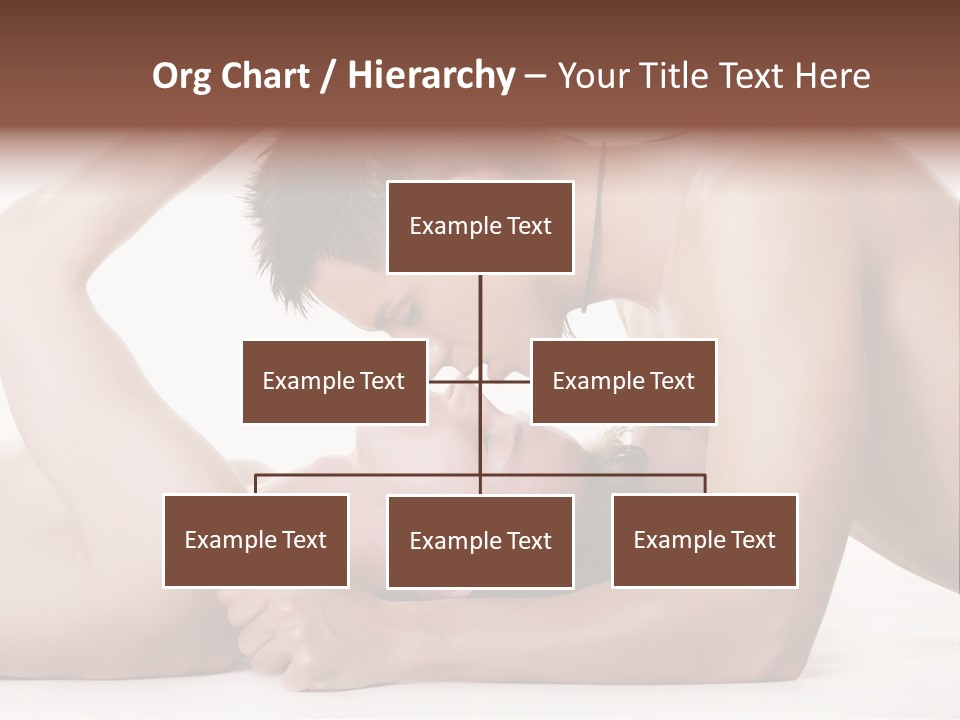 Org Chart / Hierarchy – Your Title Text Here

Example Text

Example Text

Example Text

Example Text

Example Text

Example Text